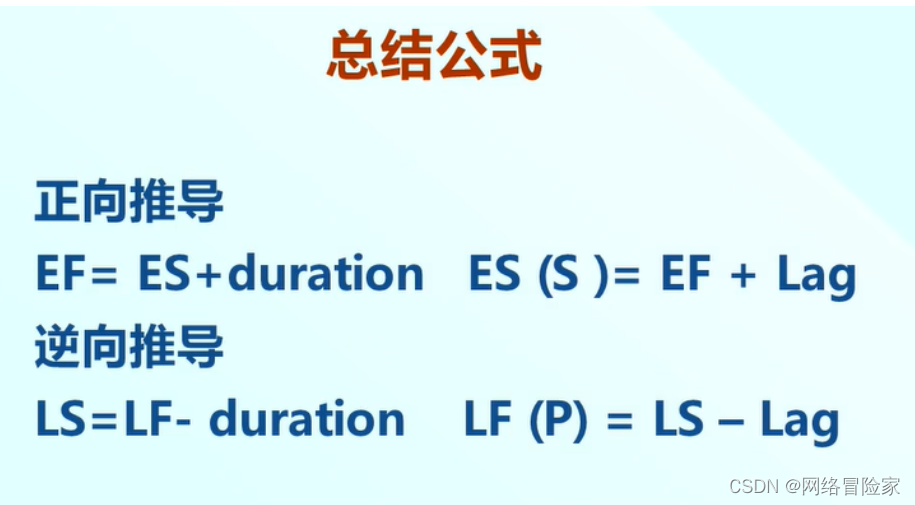 总结公式

正向推导

EF= ES+duration    ES (S )= EF + Lag

逆向推导

LS=LF- duration    LF (P) = LS – Lag

CSDN @网络冒险家